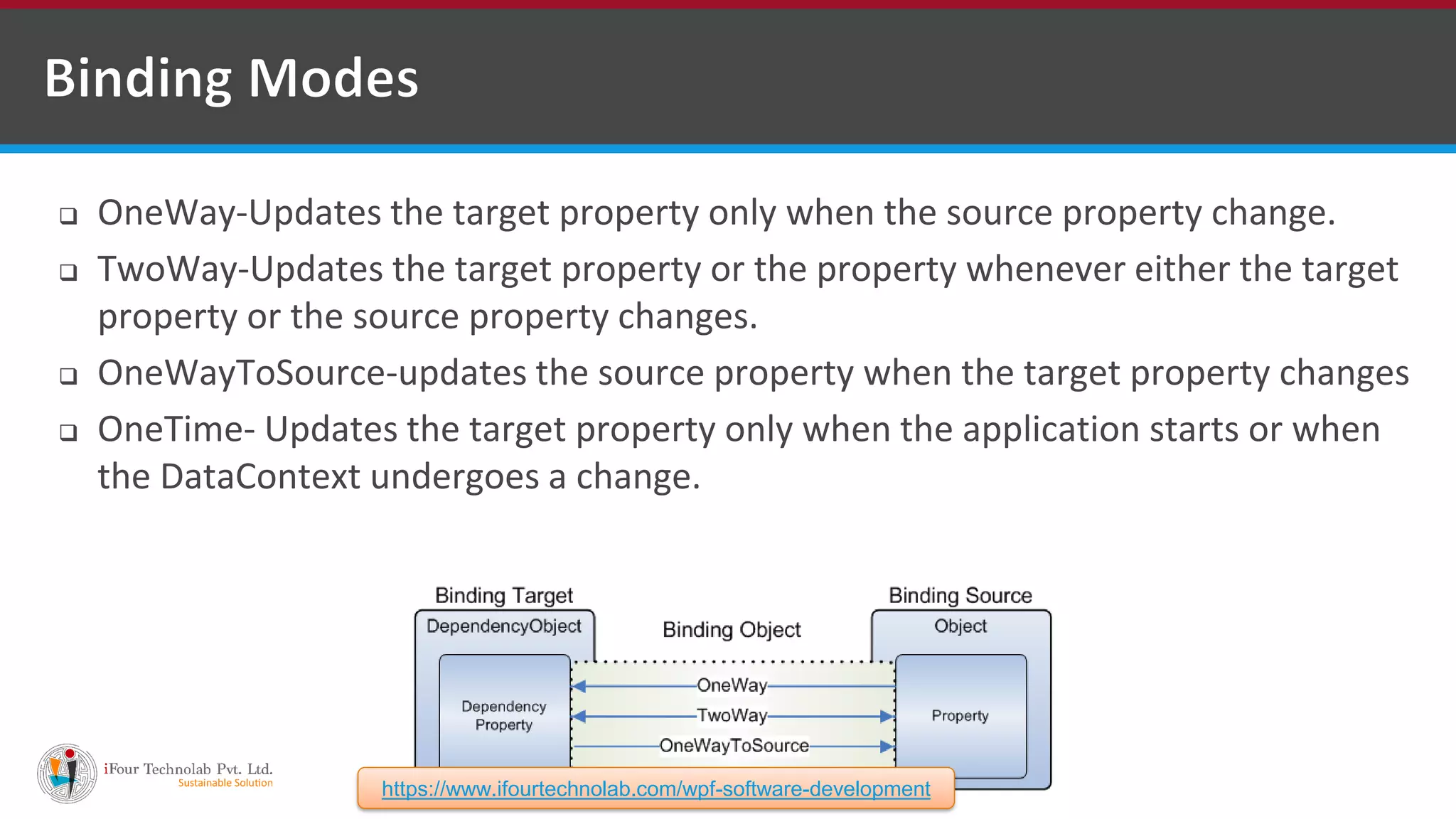 Binding Modes

❑ OneWay-Updates the target property only when the source property change.

❑ TwoWay-Updates the target property or the property whenever either the target property or the source property changes.

❑ OneWayToSource-updates the source property when the target property changes

❑ OneTime- Updates the target property only when the application starts or when the DataContext undergoes a change.

Binding Target
DependencyObject
Dependency Property

Binding Object
OneWay
TwoWay
OneWayToSource

Binding Source
Object
Property

iFour Technolab Pvt. Ltd.
Sustainable Solution

https://www.ifourtechnolab.com/wpf-software-development